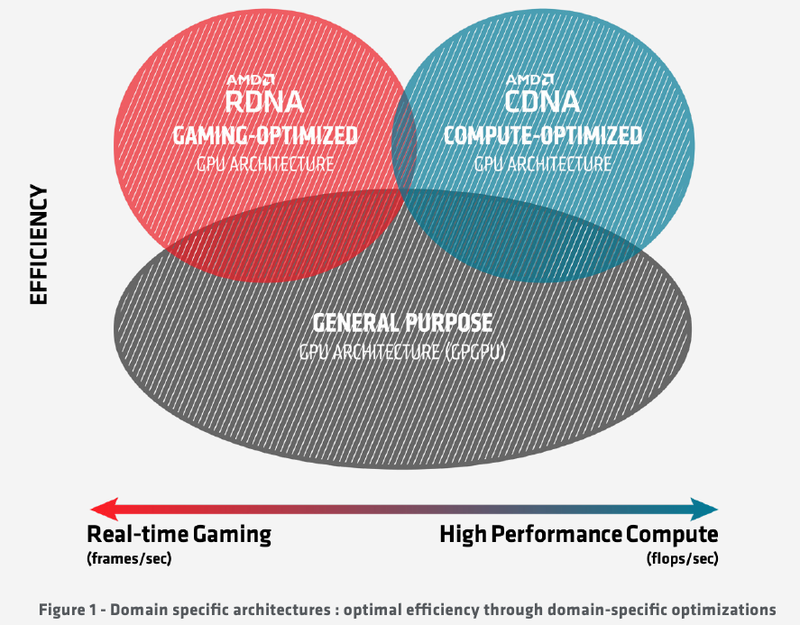 EFFICIENCY

AMD
RDNA
GAMING-OPTIMIZED
GPU ARCHITECTURE

AMD
CDNA
COMPUTE-OPTIMIZED
GPU ARCHITECTURE

GENERAL PURPOSE
GPU ARCHITECTURE (GPGPU)

Real-time Gaming
(frames/sec)

High Performance Compute
(flops/sec)

Figure 1 - Domain specific architectures : optimal efficiency through domain-specific optimizations